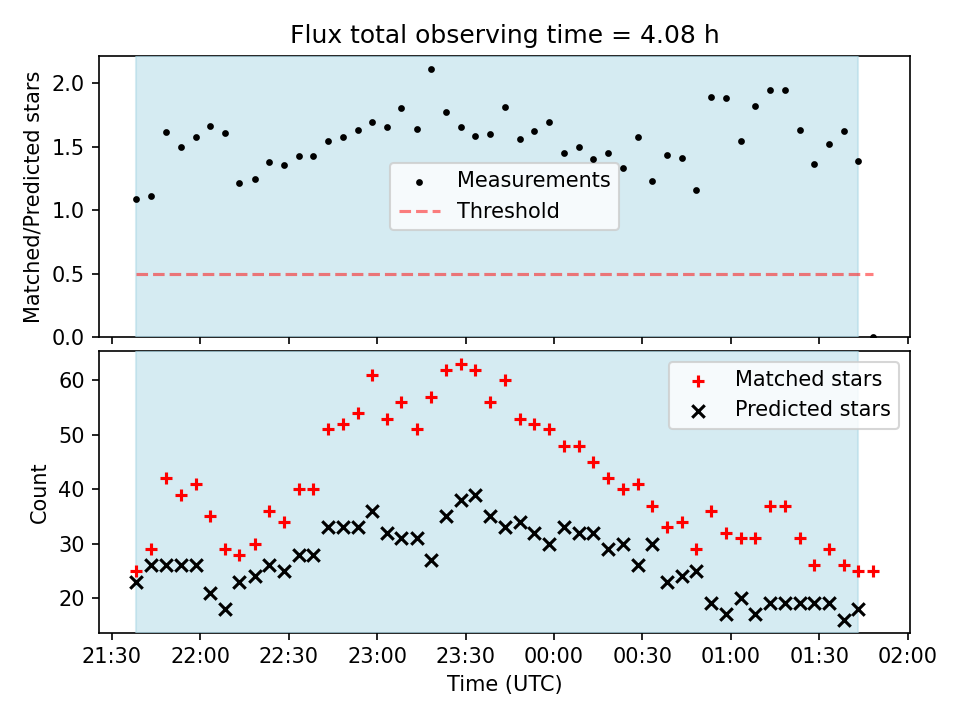 Flux total observing time = 4.08 h

Matched/Predicted stars

2.0
1.5
1.0
0.5
0.0

Measurements
Threshold

Count

60
50
40
30
20

Matched stars
Predicted stars

21:30 22:00 22:30 23:00 23:30 00:00 00:30 01:00 01:30 02:00

Time (UTC)